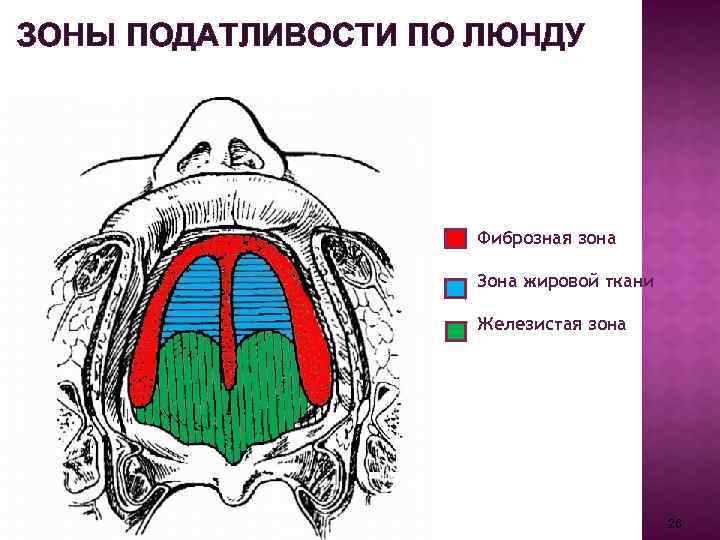 ЗОНЫ ПОДАТЛИВОСТИ ПО ЛЮНДУ

Фиброзная зона

Зона жировой ткани

Железистая зона

26